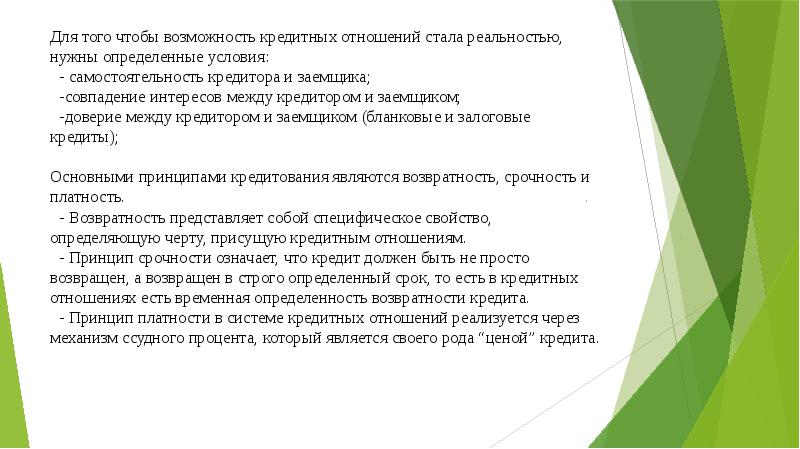 Для того чтобы возможность кредитных отношений стала реальностью, нужны определенные условия:
- самостоятельность кредитора и заемщика;
-совпадение интересов между кредитором и заемщиком;
-доверие между кредитором и заемщиком (бланковые и залоговые кредиты);

Основными принципами кредитования являются возвратность, срочность и платность.
- Возвратность представляет собой специфическое свойство, определяющую черту, присущую кредитным отношениям.
- Принцип срочности означает, что кредит должен быть не просто возвращен, а возвращен в строго определенный срок, то есть в кредитных отношениях есть временная определенность возвратности кредита.
- Принцип платности в системе кредитных отношений реализуется через механизм ссудного процента, который является своего рода “ценой” кредита.